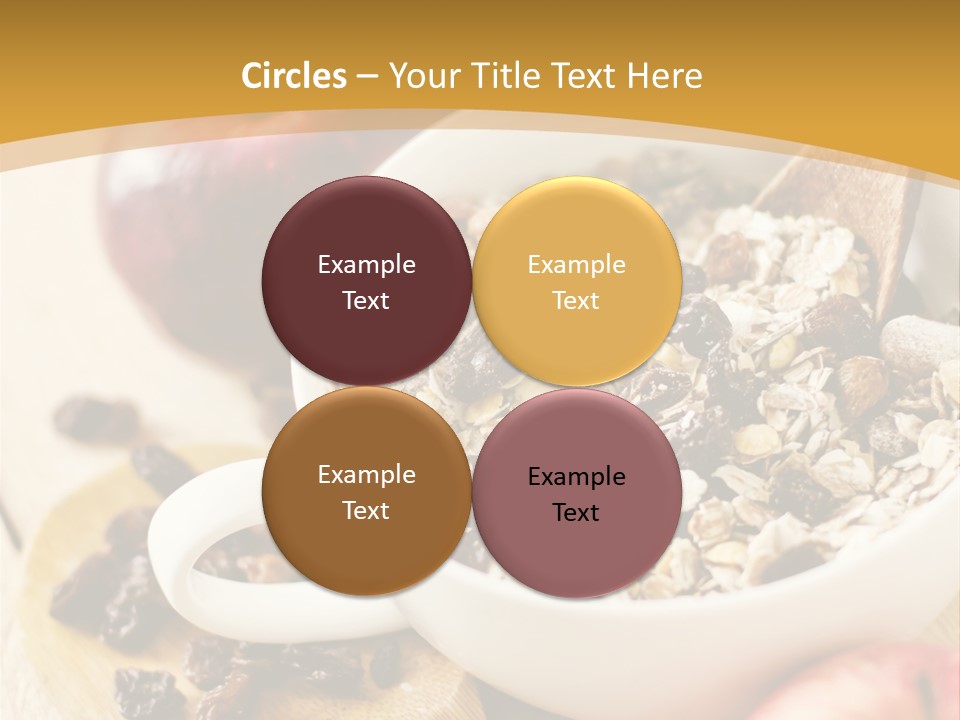 Circles – Your Title Text Here

Example Text

Example Text

Example Text

Example Text